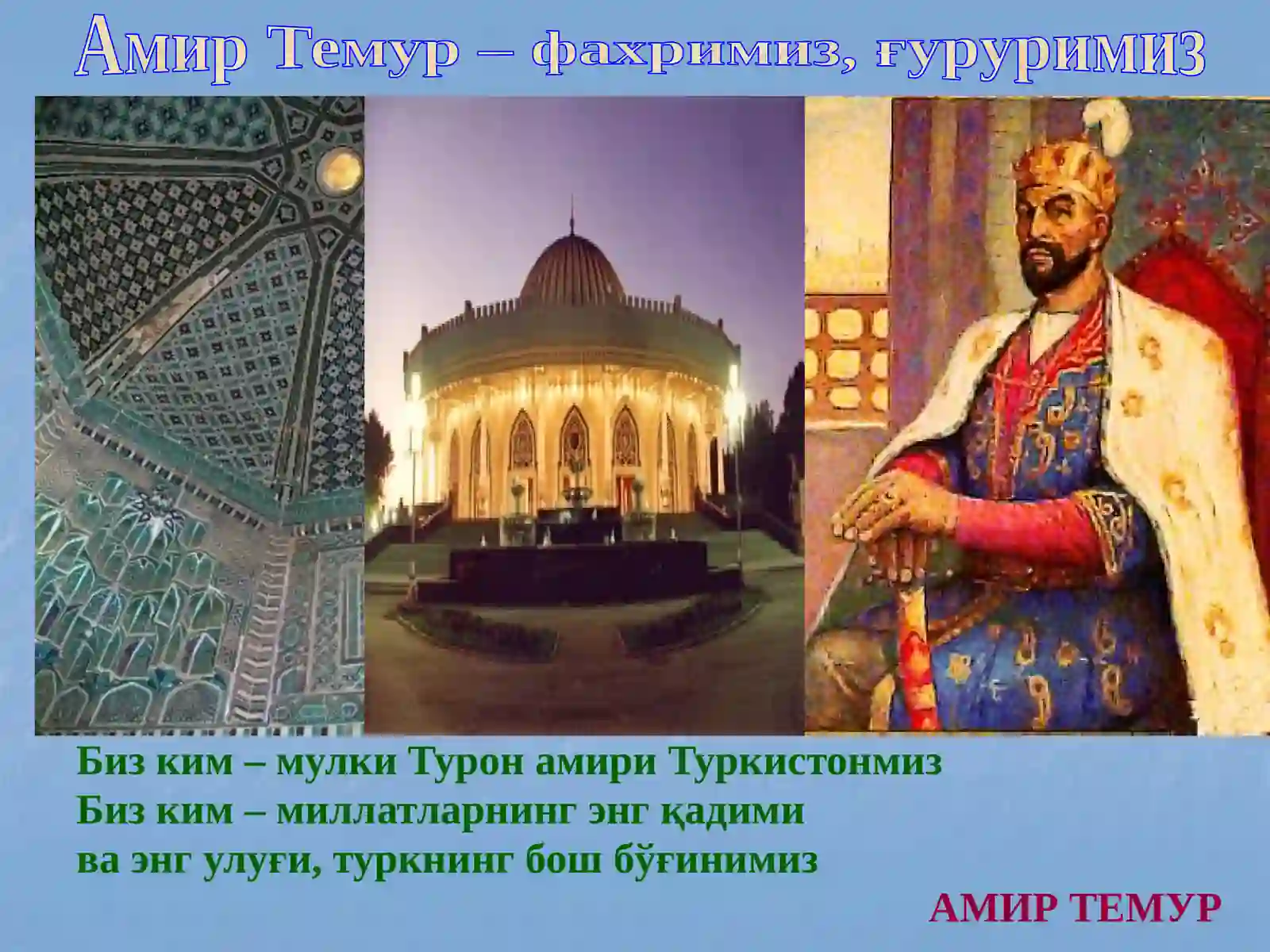 Амир Темур – фахримиз, ғуруримиз

Биз ким – мулки Турон амири Туркистонмиз
Биз ким – миллатларнинг энг қадими
ва энг улуғи, туркнинг бош бўғинимиз

АМИР ТЕМУР